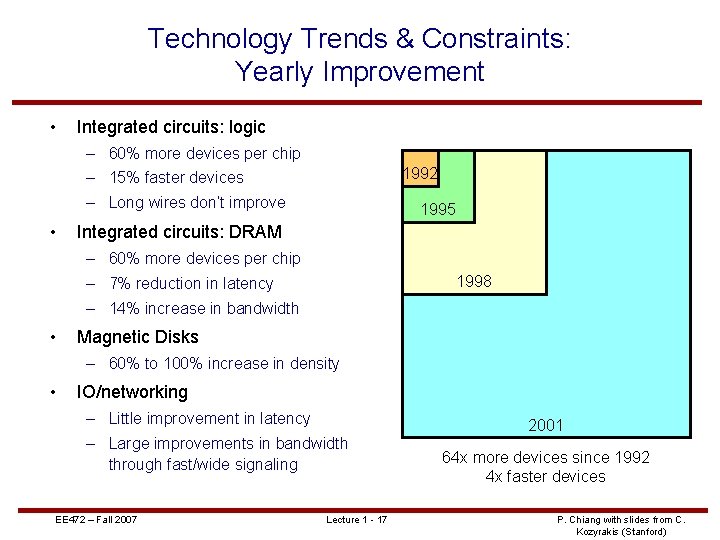 Technology Trends & Constraints: Yearly Improvement

• Integrated circuits: logic
– 60% more devices per chip
– 15% faster devices
– Long wires don't improve
• Integrated circuits: DRAM
– 60% more devices per chip
– 7% reduction in latency
– 14% increase in bandwidth
• Magnetic Disks
– 60% to 100% increase in density
• IO/networking
– Little improvement in latency
– Large improvements in bandwidth through fast/wide signaling

1992
1995
1998
2001

64x more devices since 1992
4x faster devices

EE472 – Fall 2007
Lecture 1 - 17
P. Chiang with slides from C. Kozyrakis (Stanford)